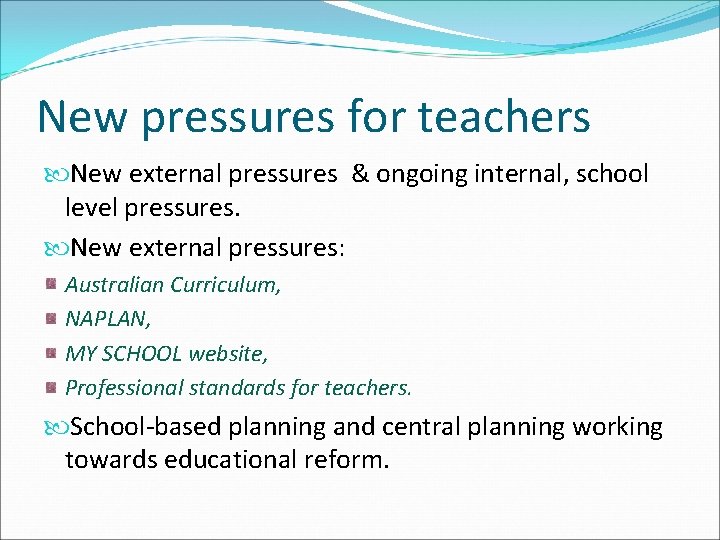 New pressures for teachers

New external pressures & ongoing internal, school level pressures.

New external pressures:

Australian Curriculum,

NAPLAN,

MY SCHOOL website,

Professional standards for teachers.

School-based planning and central planning working towards educational reform.